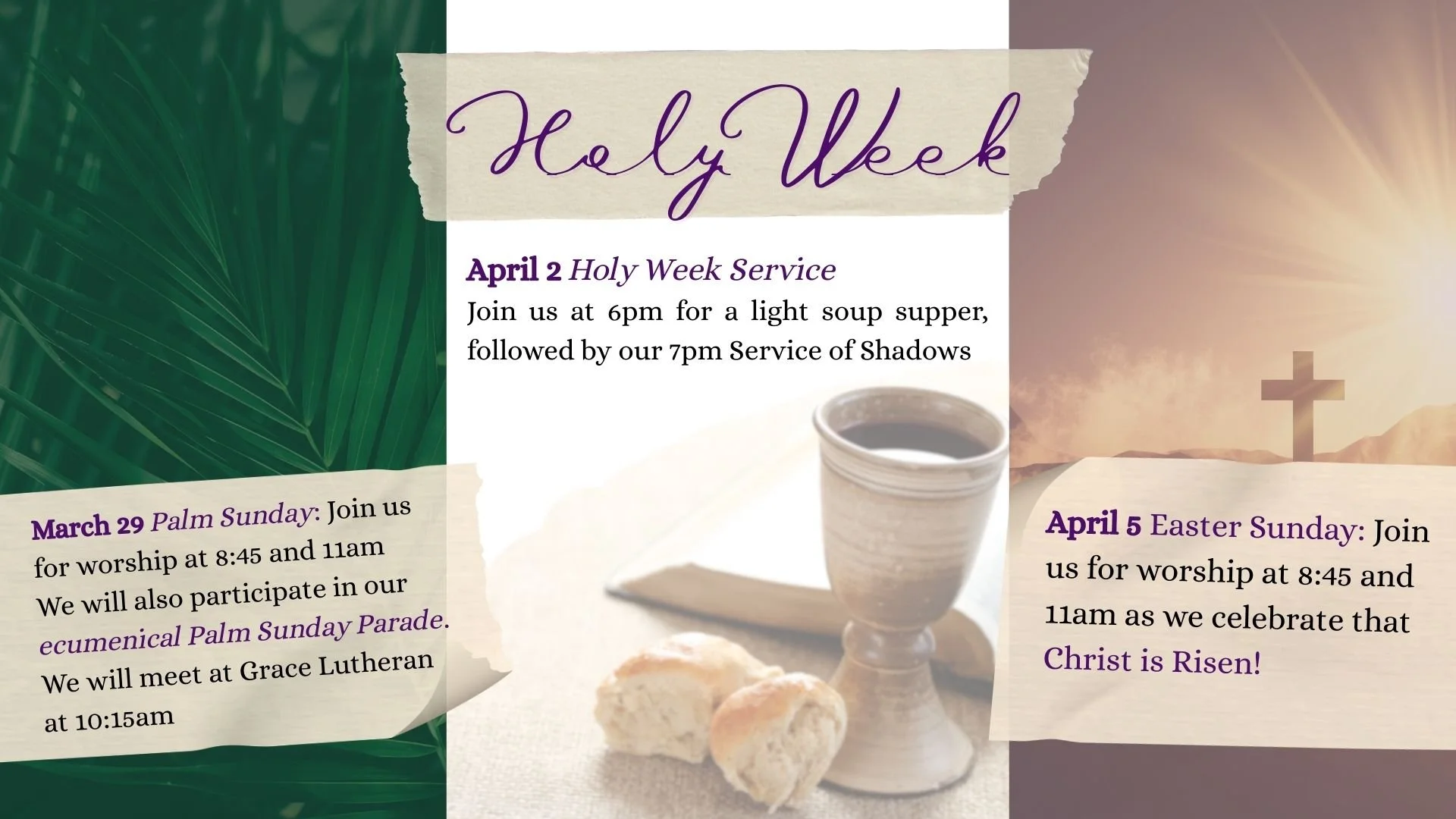 Holy Week

April 2 Holy Week Service
Join us at 6pm for a light soup supper, followed by our 7pm Service of Shadows

March 29 Palm Sunday: Join us for worship at 8:45 and 11am
We will also participate in our ecumenical Palm Sunday Parade.
We will meet at Grace Lutheran at 10:15am

April 5 Easter Sunday: Join us for worship at 8:45 and 11am as we celebrate that Christ is Risen!